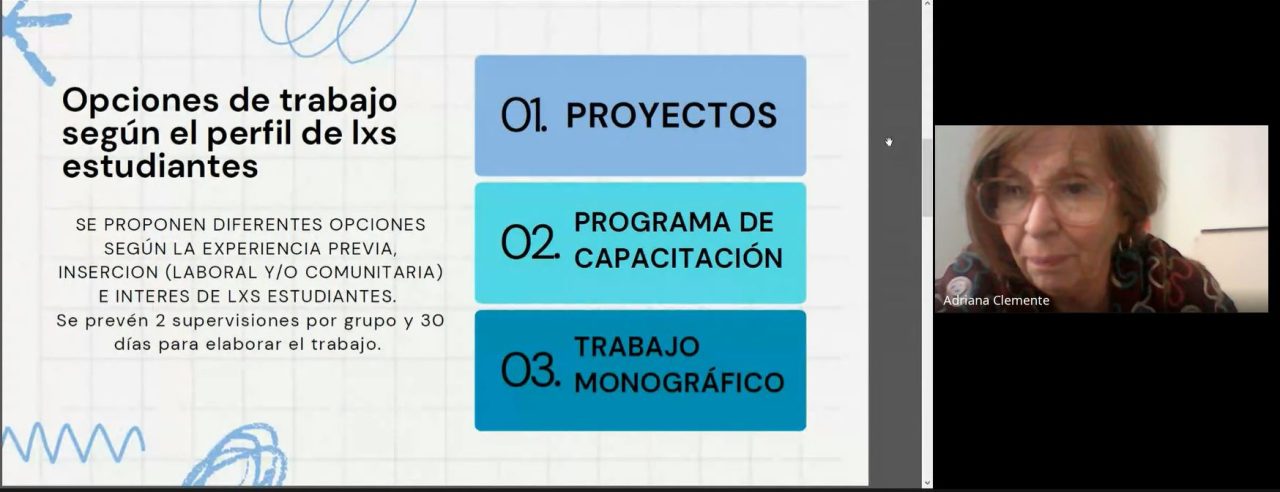 Opciones de trabajo según el perfil de lxs estudiantes

SE PROPONEN DIFERENTES OPCIONES SEGÚN LA EXPERIENCIA PREVIA, INSERCION (LABORAL Y/O COMUNITARIA) E INTERES DE LXS ESTUDIANTES. Se prevén 2 supervisiones por grupo y 30 días para elaborar el trabajo.

01. PROYECTOS

02. PROGRAMA DE CAPACITACIÓN

03. TRABAJO MONOGRÁFICO

Adriana Clemente